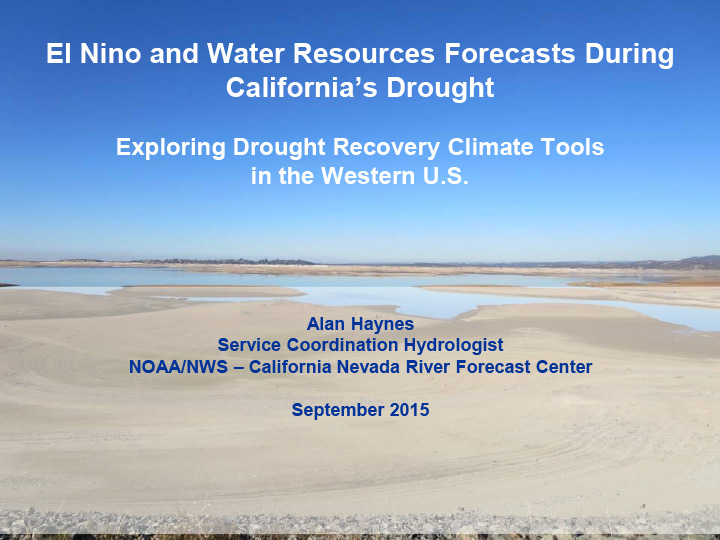 El Nino and Water Resources Forecasts During California's Drought

Exploring Drought Recovery Climate Tools in the Western U.S.

Alan Haynes
Service Coordination Hydrologist
NOAA/NWS – California Nevada River Forecast Center

September 2015